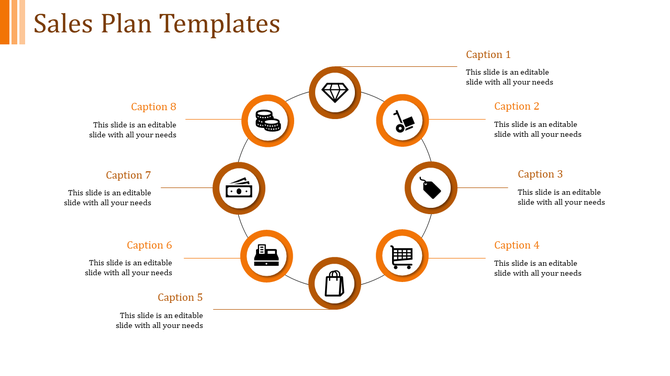 Sales Plan Templates

Caption 1
This slide is an editable slide with all your needs

Caption 2
This slide is an editable slide with all your needs

Caption 3
This slide is an editable slide with all your needs

Caption 4
This slide is an editable slide with all your needs

Caption 5
This slide is an editable slide with all your needs

Caption 6
This slide is an editable slide with all your needs

Caption 7
This slide is an editable slide with all your needs

Caption 8
This slide is an editable slide with all your needs